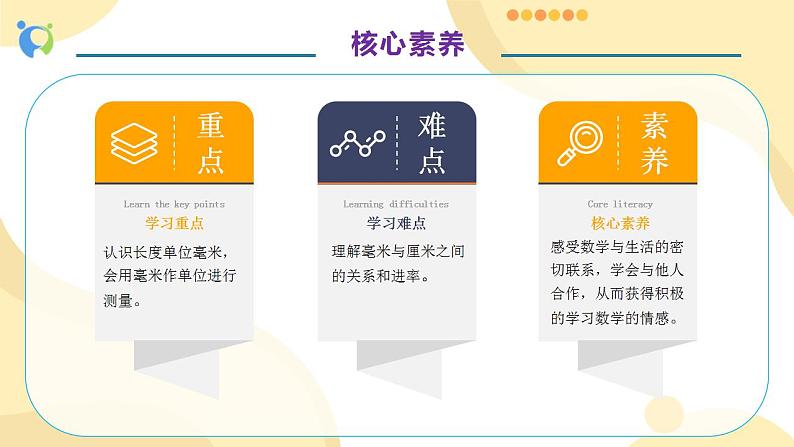 核心素养

重点

Learn the key points

学习重点

认识长度单位毫米，会用毫米作单位进行测量。

难点

Learning difficulties

学习难点

理解毫米与厘米之间的关系和进率。

素养

Core literacy

核心素养

感受数学与生活的密切联系，学会与他人合作，从而获得积极的学习数学的情感。